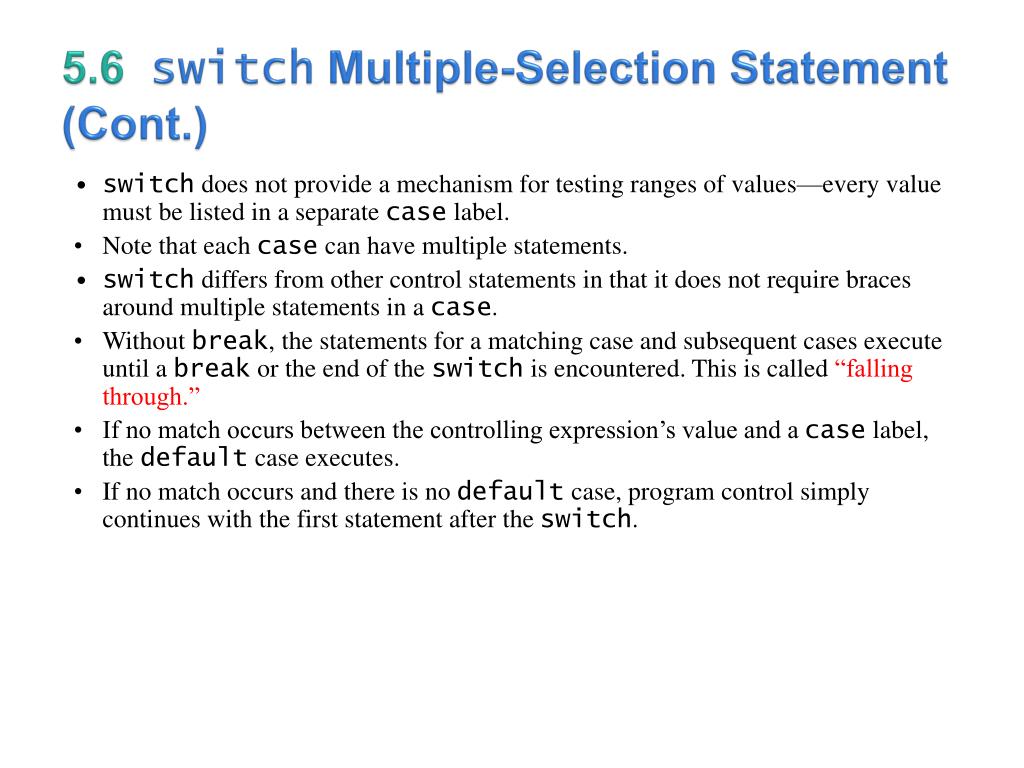 5.6 switch Multiple-Selection Statement (Cont.)

• switch does not provide a mechanism for testing ranges of values—every value must be listed in a separate case label.
• Note that each case can have multiple statements.
• switch differs from other control statements in that it does not require braces around multiple statements in a case.
• Without break, the statements for a matching case and subsequent cases execute until a break or the end of the switch is encountered. This is called “falling through.”
• If no match occurs between the controlling expression’s value and a case label, the default case executes.
• If no match occurs and there is no default case, program control simply continues with the first statement after the switch.